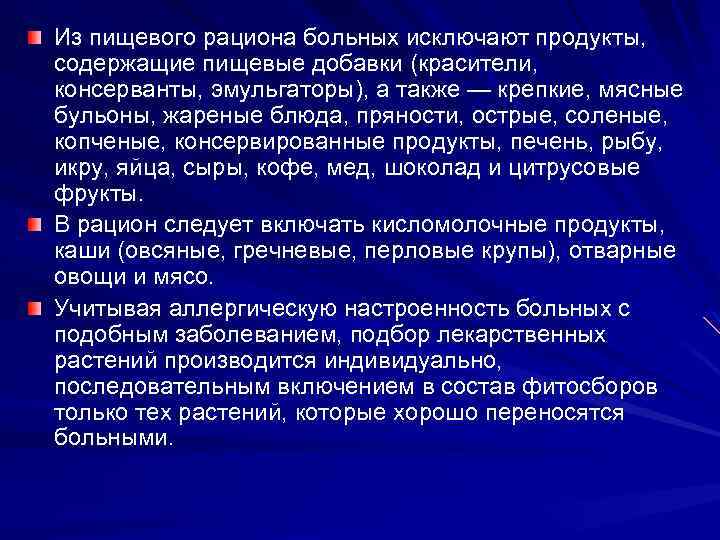 Из пищевого рациона больных исключают продукты, содержащие пищевые добавки (красители, консерванты, эмульгаторы), а также — крепкие, мясные бульоны, жареные блюда, пряности, острые, соленые, копченые, консервированные продукты, печень, рыбу, икру, яйца, сыры, кофе, мед, шоколад и цитрусовые фрукты.

В рацион следует включать кисломолочные продукты, каши (овсяные, гречневые, перловые крупы), отварные овощи и мясо.

Учитывая аллергическую настроенность больных с подобным заболеванием, подбор лекарственных растений производится индивидуально, последовательным включением в состав фитосборов только тех растений, которые хорошо переносятся больными.